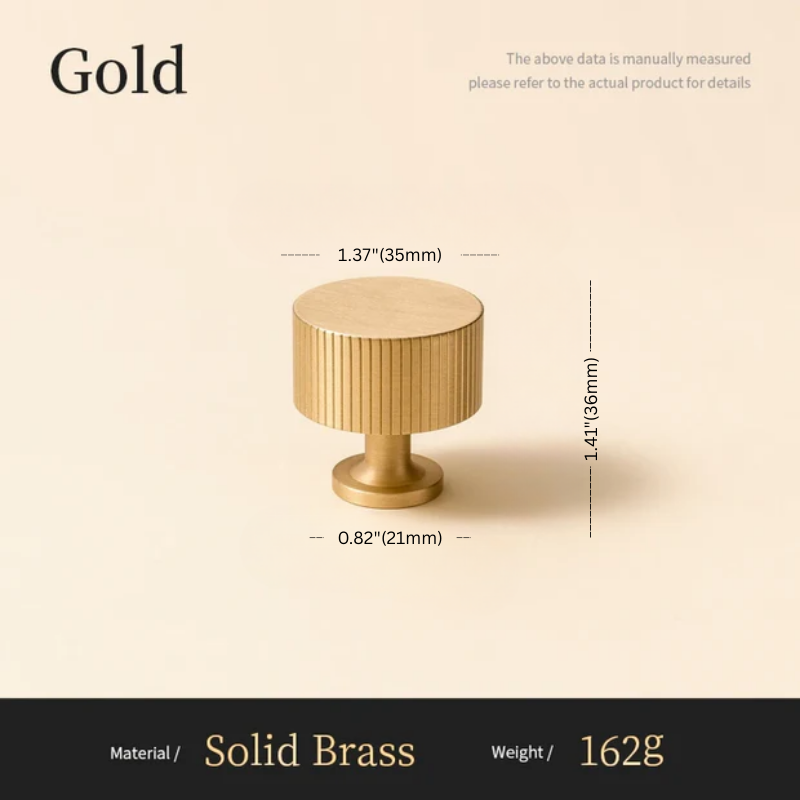 Gold

The above data is manually measured
please refer to the actual product for details

1.37"(35mm)

1.41"(36mm)

0.82"(21mm)

Material / Solid Brass Weight / 162g